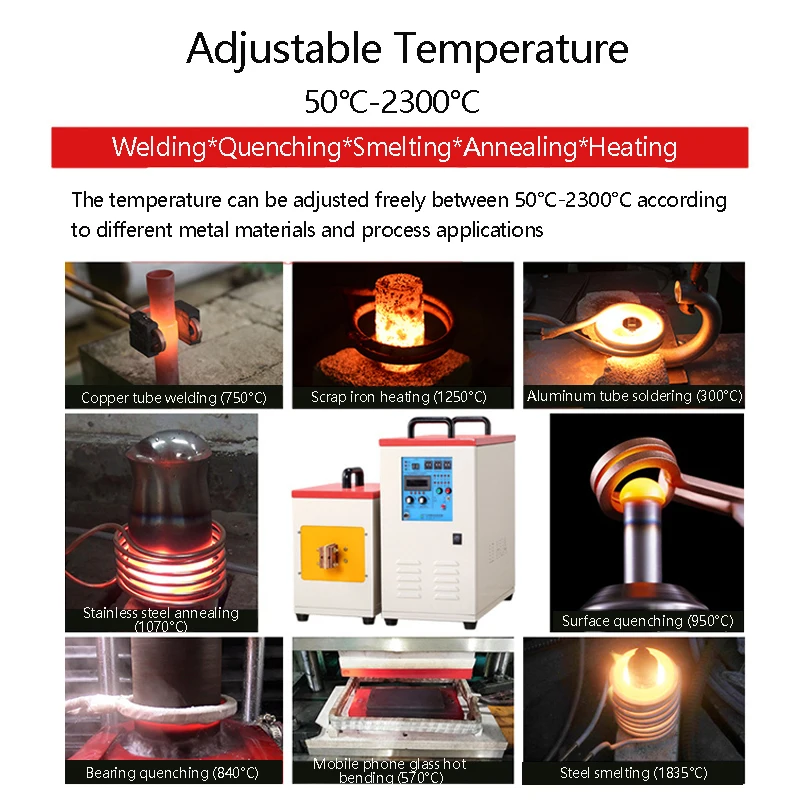 Adjustable Temperature

50°C-2300°C

Welding*Quenching*Smelting*Annealing*Heating

The temperature can be adjusted freely between 50°C-2300°C according to different metal materials and process applications

Copper tube welding (750°C)

Scrap iron heating (1250°C)

Aluminum tube soldering (300°C)

Stainless steel annealing (1070°C)

Surface quenching (950°C)

Bearing quenching (840°C)

Mobile phone glass hot bending (570°C)

Steel smelting (1835°C)